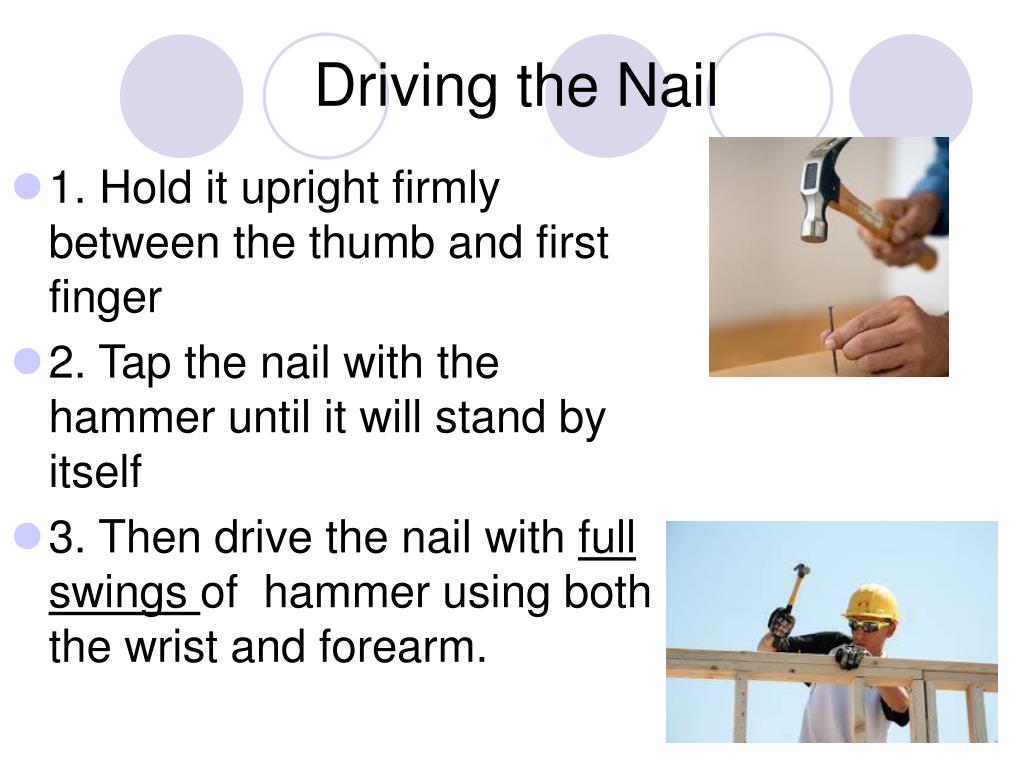 Driving the Nail

1. Hold it upright firmly between the thumb and first finger

2. Tap the nail with the hammer until it will stand by itself

3. Then drive the nail with full swings of hammer using both the wrist and forearm.